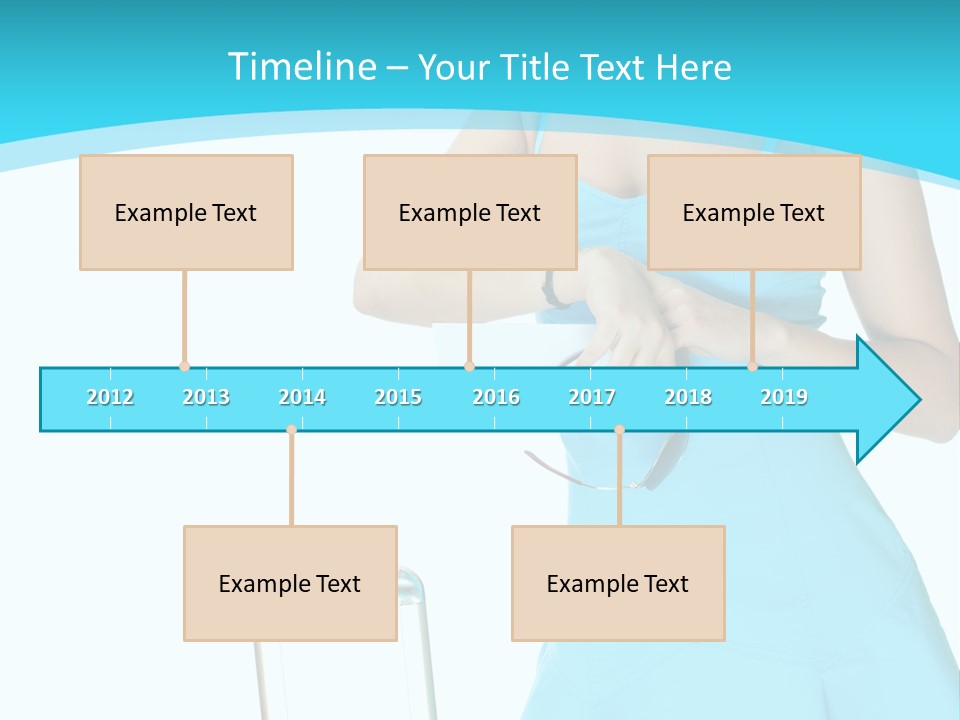 Timeline – Your Title Text Here

Example Text

Example Text

Example Text

2012 2013 2014 2015 2016 2017 2018 2019

Example Text

Example Text